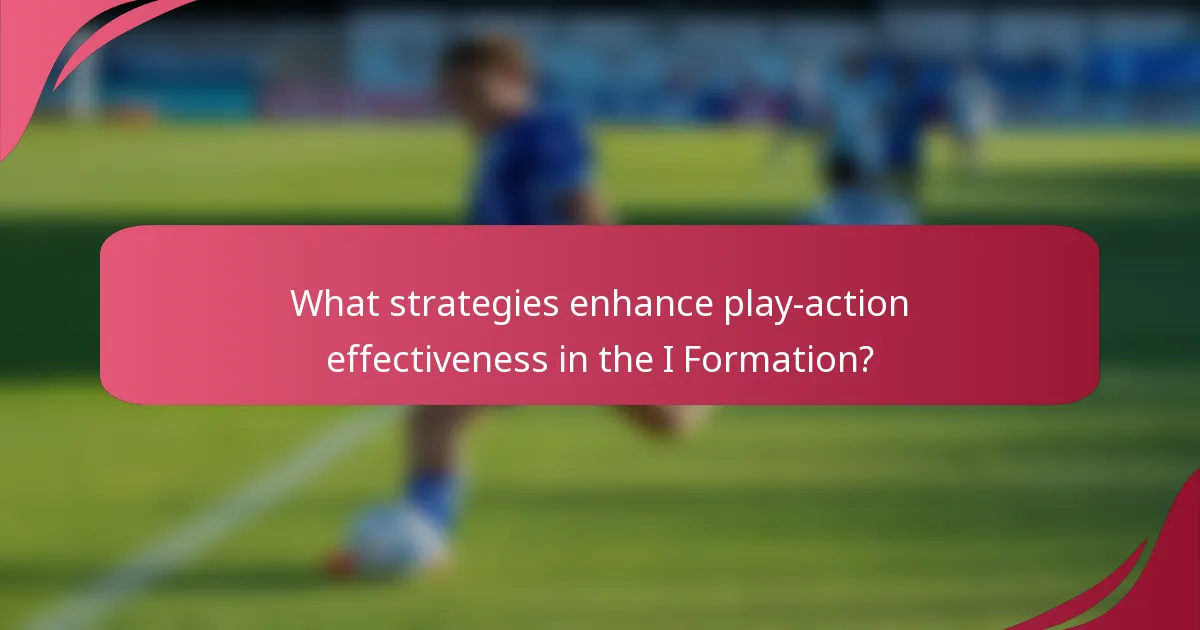 What strategies enhance play-action effectiveness in the I Formation?